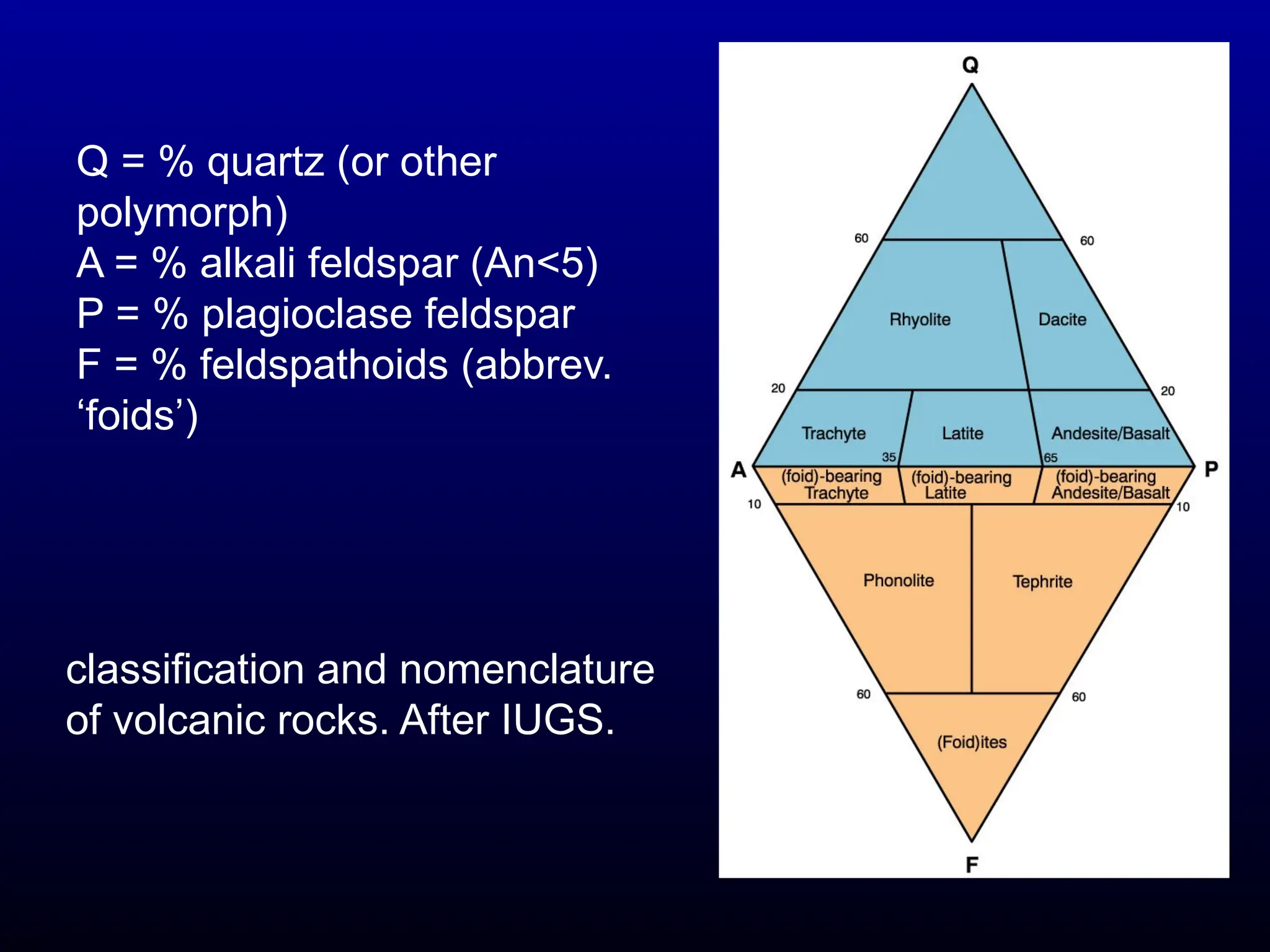 Q = % quartz (or other polymorph)
A = % alkali feldspar (An<5)
P = % plagioclase feldspar
F = % feldspathoids (abbrev. ‘foids’)

classification and nomenclature of volcanic rocks. After IUGS.

Q
60
60
Rhyolite
Dacite
20
20
Trachyte
Latite
Andesite/Basalt
35
65
A
P
(foid)-bearing Trachyte
(foid)-bearing Latite
(foid)-bearing Andesite/Basalt
10
10
Phonolite
Tephrite
60
60
(Foid)ites
F